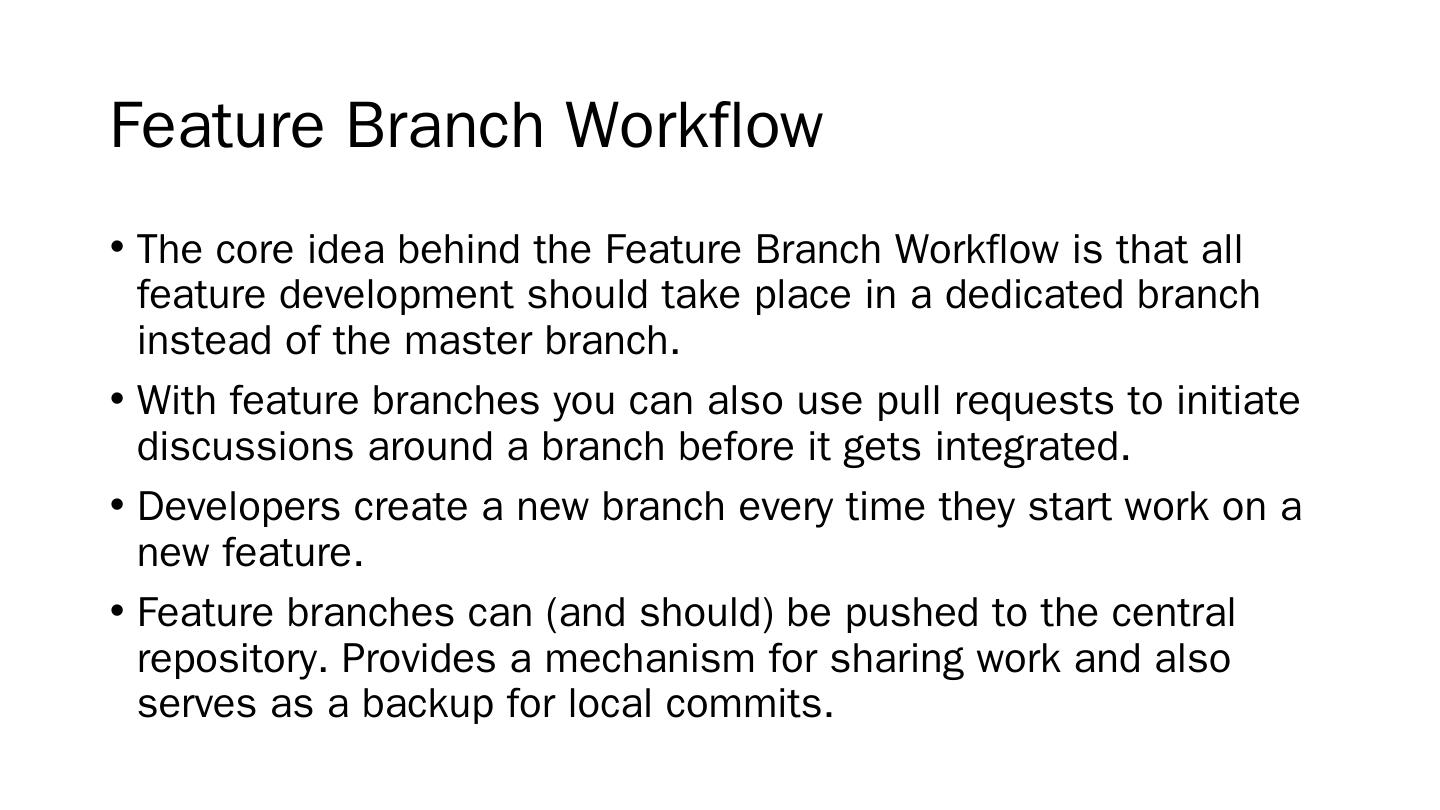 Feature Branch Workflow

• The core idea behind the Feature Branch Workflow is that all feature development should take place in a dedicated branch instead of the master branch.

• With feature branches you can also use pull requests to initiate discussions around a branch before it gets integrated.

• Developers create a new branch every time they start work on a new feature.

• Feature branches can (and should) be pushed to the central repository. Provides a mechanism for sharing work and also serves as a backup for local commits.